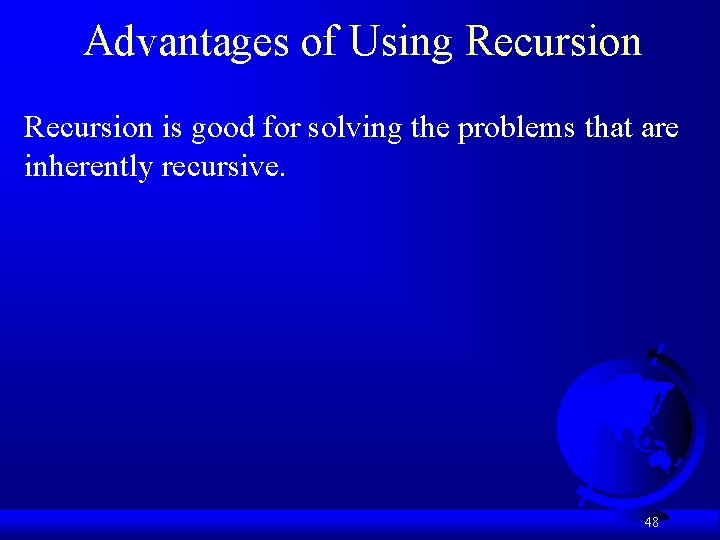 Advantages of Using Recursion

Recursion is good for solving the problems that are inherently recursive.

48